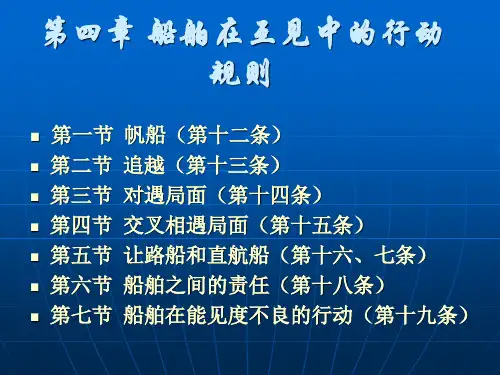 第四章 船舶在互见中的行动规则

- 第一节 帆船（第十二条）
- 第二节 追越（第十三条）
- 第三节 对遇局面（第十四条）
- 第四节 交叉相遇局面（第十五条）
- 第五节 让路船和直航船（第十六、七条）
- 第六节 船舶之间的责任（第十八条）
- 第七节 船舶在能见度不良的行动（第十九条）